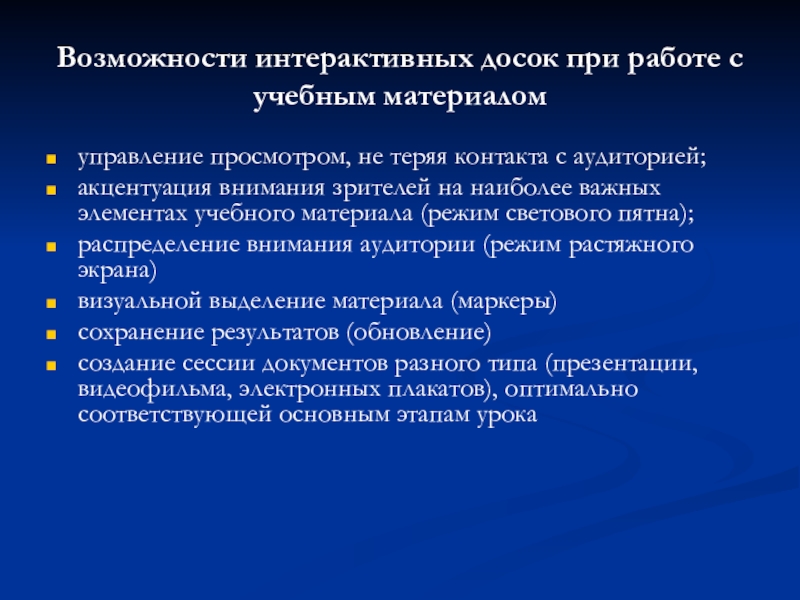 Возможности интерактивных досок при работе с учебным материалом

- управление просмотром, не теряя контакта с аудиторией;
- акцентуация внимания зрителей на наиболее важных элементах учебного материала (режим светового пятна);
- распределение внимания аудитории (режим растяжного экрана)
- визуальной выделение материала (маркеры)
- сохранение результатов (обновление)
- создание сессии документов разного типа (презентации, видеофильма, электронных плакатов), оптимально соответствующей основным этапам урока